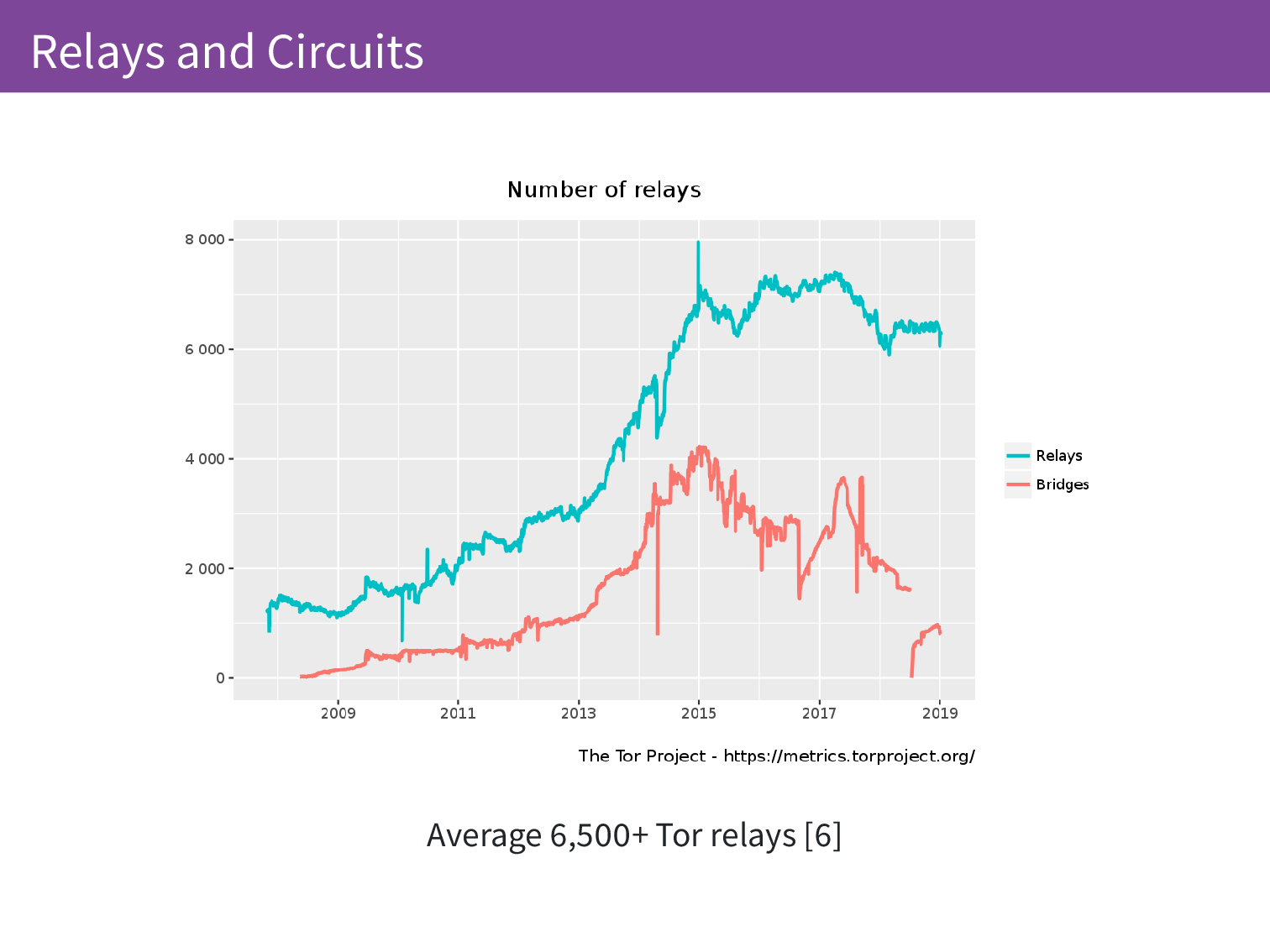 Relays and Circuits

Number of relays

8 000
6 000
4 000
2 000
0

2009
2011
2013
2015
2017
2019

Relays
Bridges

The Tor Project - https://metrics.torproject.org/

Average 6,500+ Tor relays [6]